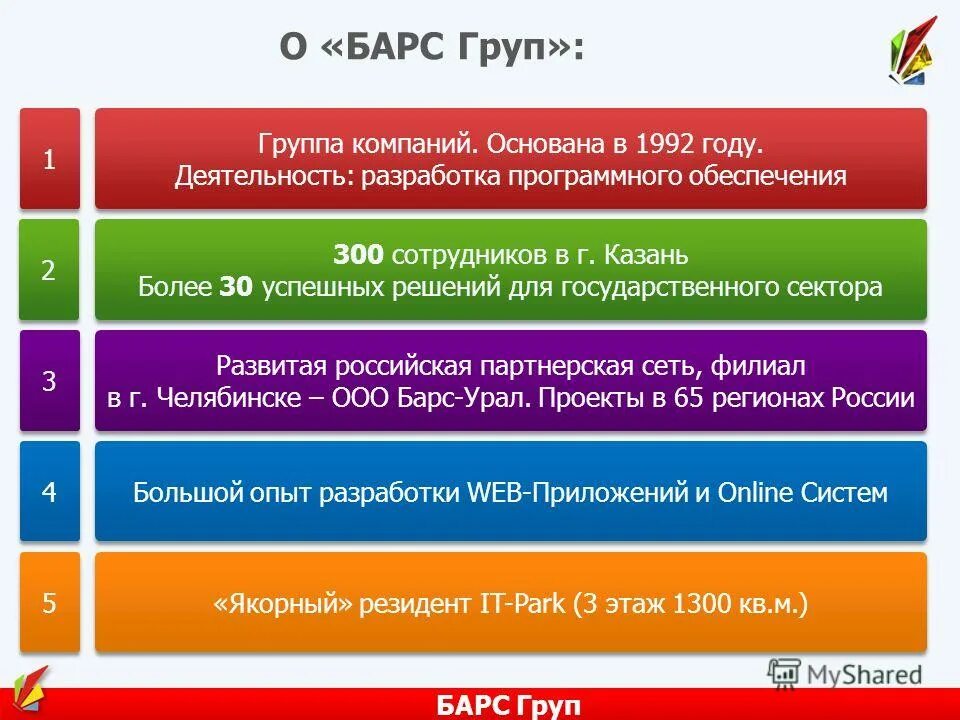 О «БАРС Груп»:

1

Группа компаний. Основана в 1992 году. Деятельность: разработка программного обеспечения

2

300 сотрудников в г. Казань
Более 30 успешных решений для государственного сектора

3

Развитая российская партнерская сеть, филиал в г. Челябинске – ООО Барс-Урал. Проекты в 65 регионах России

4

Большой опыт разработки WEB-Приложений и Online Систем

5

«Якорный» резидент IT-Park (3 этаж 1300 кв.м.)

MyShared

БАРС Груп